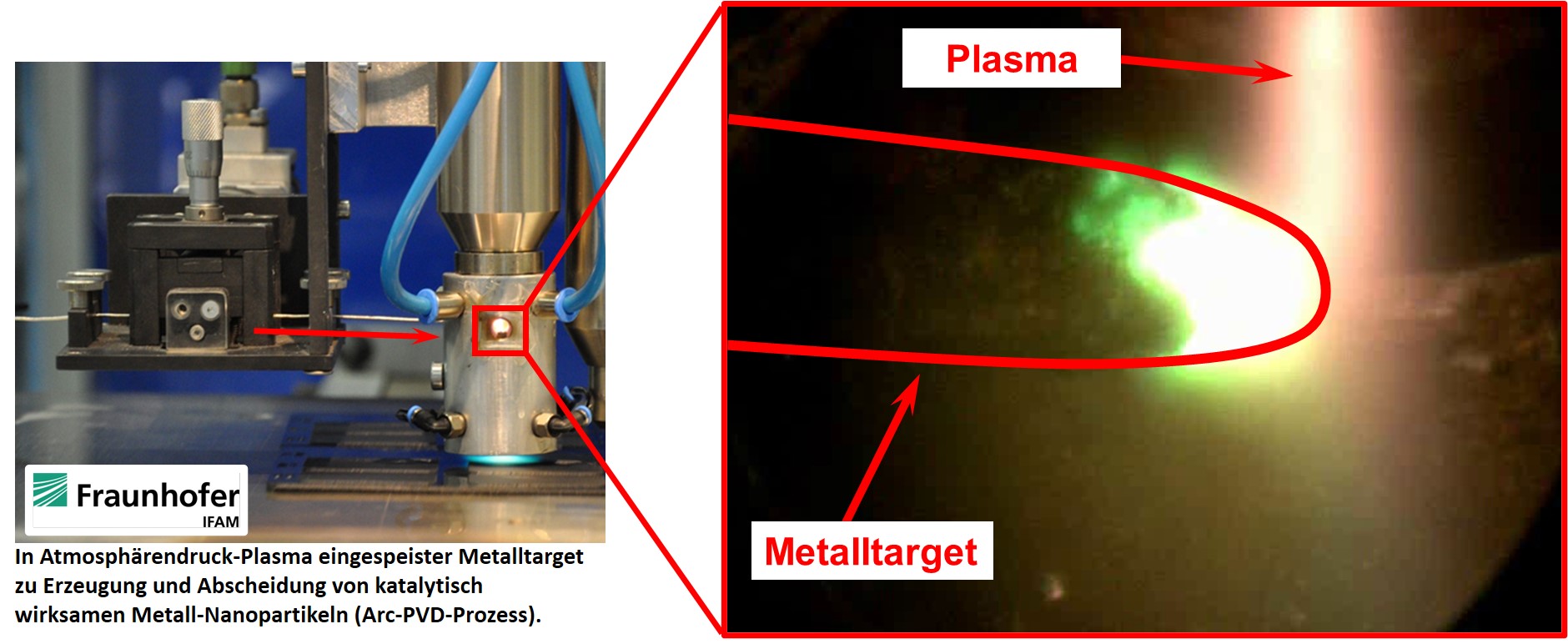 Fraunhofer
IFAM

In Atmosphärendruck-Plasma eingespeister Metalltarget zu Erzeugung und Abscheidung von katalytisch wirksamen Metall-Nanopartikeln (Arc-PVD-Prozess).

Plasma

Metalltarget